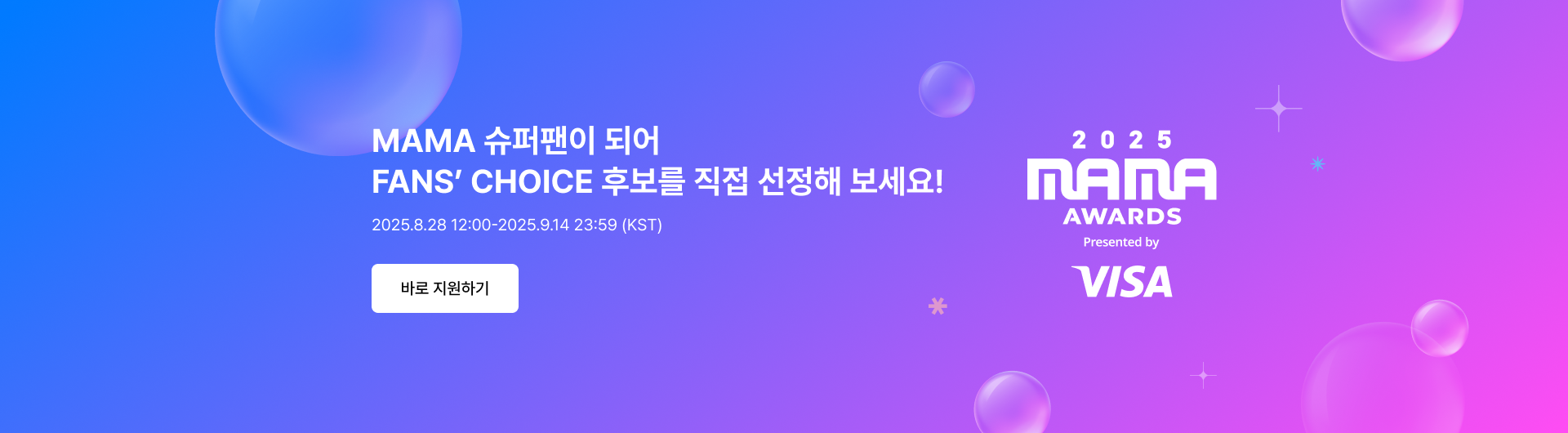 MAMA 슈퍼팬이 되어
FANS' CHOICE 후보를 직접 선정해 보세요!

2025.8.28 12:00-2025.9.14 23:59 (KST)

바로 지원하기

2025
MAMA
AWARDS
Presented by
VISA